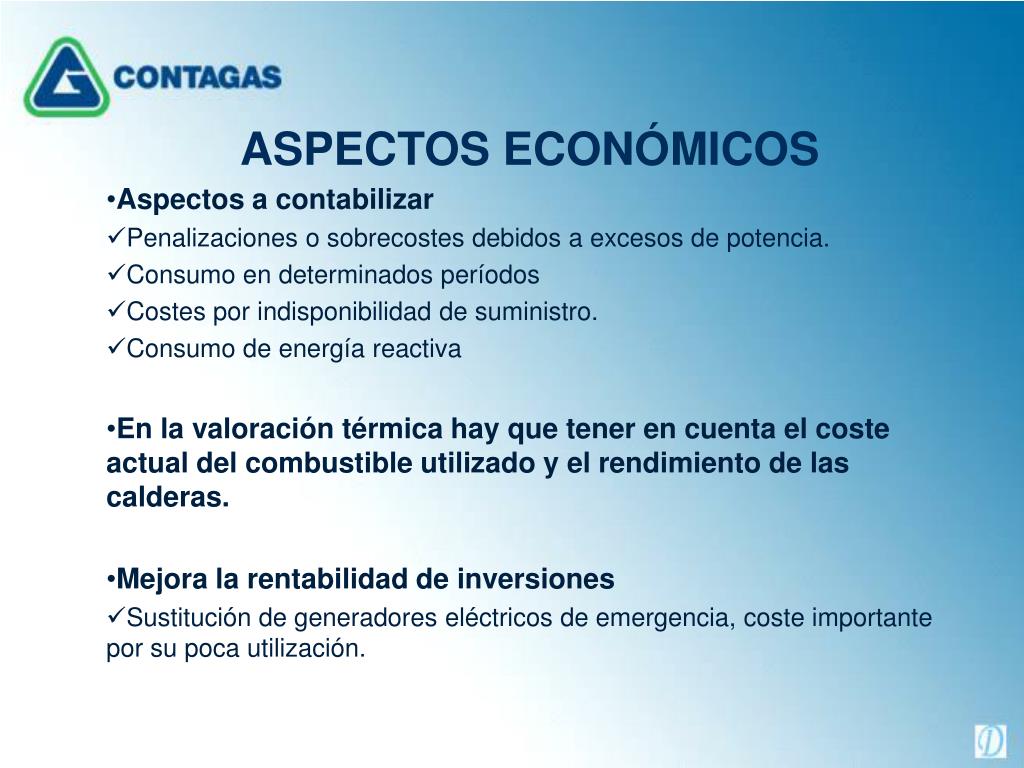 CONTAGAS

ASPECTOS ECONÓMICOS

•Aspectos a contabilizar
✓Penalizaciones o sobrecostes debidos a excesos de potencia.
✓Consumo en determinados períodos
✓Costes por indisponibilidad de suministro.
✓Consumo de energía reactiva

•En la valoración térmica hay que tener en cuenta el coste actual del combustible utilizado y el rendimiento de las calderas.

•Mejora la rentabilidad de inversiones
✓Sustitución de generadores eléctricos de emergencia, coste importante por su poca utilización.